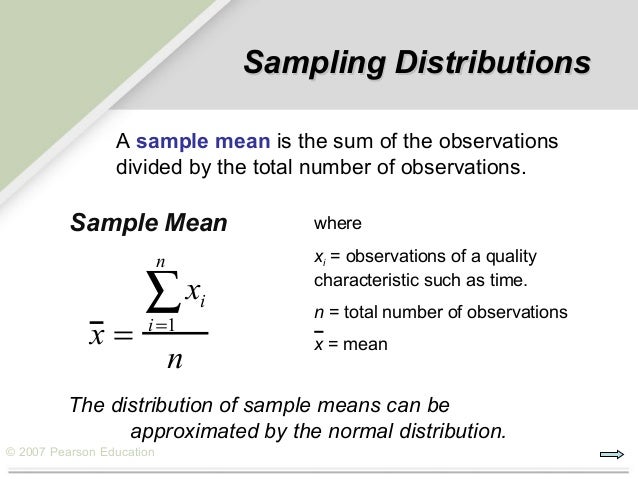 Sampling Distributions

A sample mean is the sum of the observations divided by the total number of observations.

Sample Mean

$\bar{x} = \frac{\sum_{i=1}^{n} x_i}{n}$

where

$x_i$ = observations of a quality characteristic such as time.

$n$ = total number of observations

$\bar{x}$ = mean

The distribution of sample means can be approximated by the normal distribution.

© 2007 Pearson Education